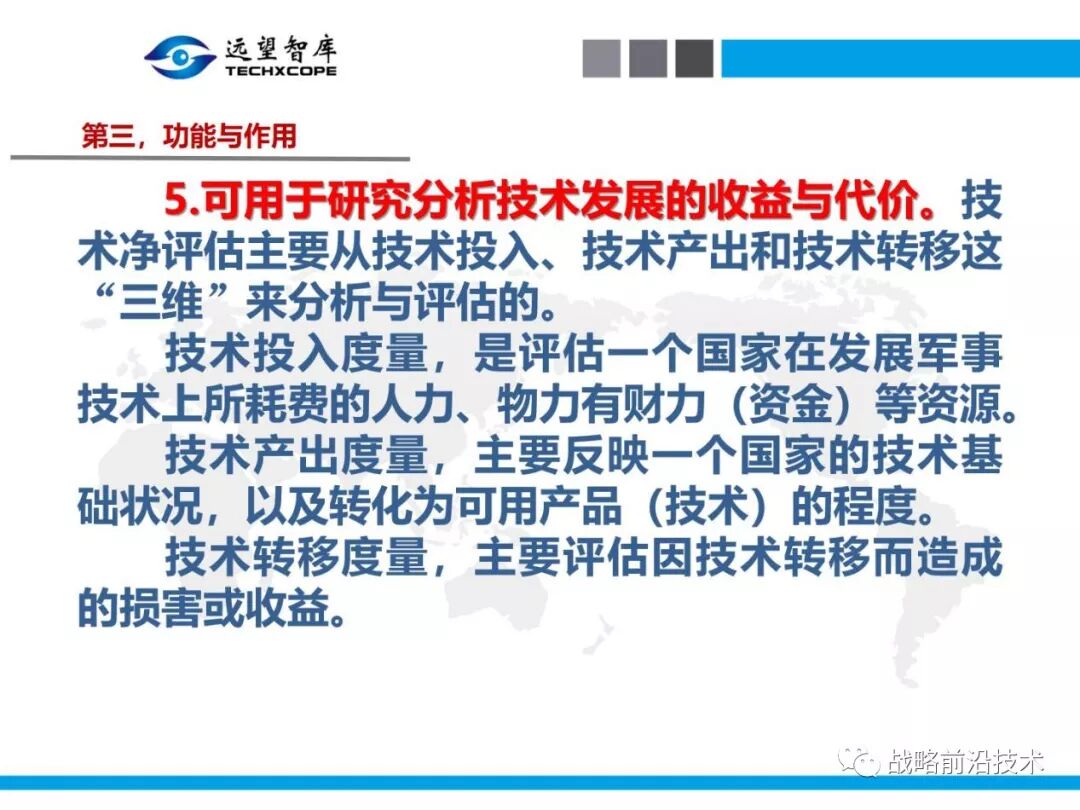 远望智库
TECHXCOPE

第三，功能与作用

5.可用于研究分析技术发展的收益与代价。技术净评估主要从技术投入、技术产出和技术转移这“三维”来分析与评估的。

技术投入度量，是评估一个国家在发展军事技术上所耗费的人力、物力有财力（资金）等资源。

技术产出度量，主要反映一个国家的技术基础状况，以及转化为可用产品（技术）的程度。

技术转移度量，主要评估因技术转移而造成的损害或收益。

战略前沿技术